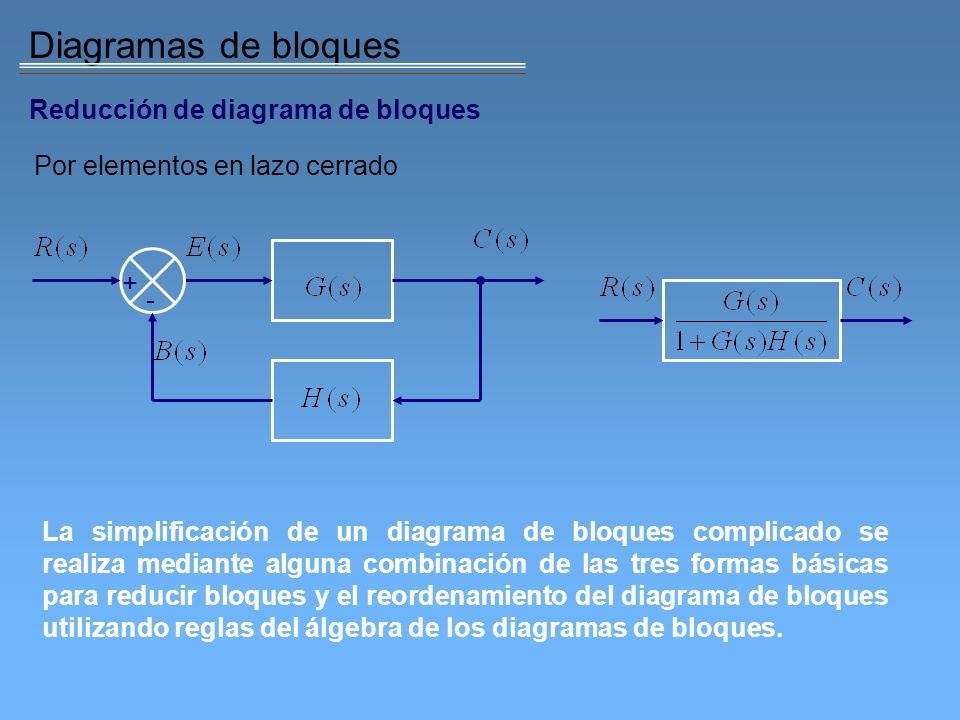 Diagramas de bloques

Reducción de diagrama de bloques

Por elementos en lazo cerrado

$R(s)$ $E(s)$ $C(s)$
+
-
$G(s)$
$B(s)$
$H(s)$

$R(s)$ $\frac{G(s)}{1+G(s)H(s)}$ $C(s)$

La simplificación de un diagrama de bloques complicado se realiza mediante alguna combinación de las tres formas básicas para reducir bloques y el reordenamiento del diagrama de bloques utilizando reglas del álgebra de los diagramas de bloques.